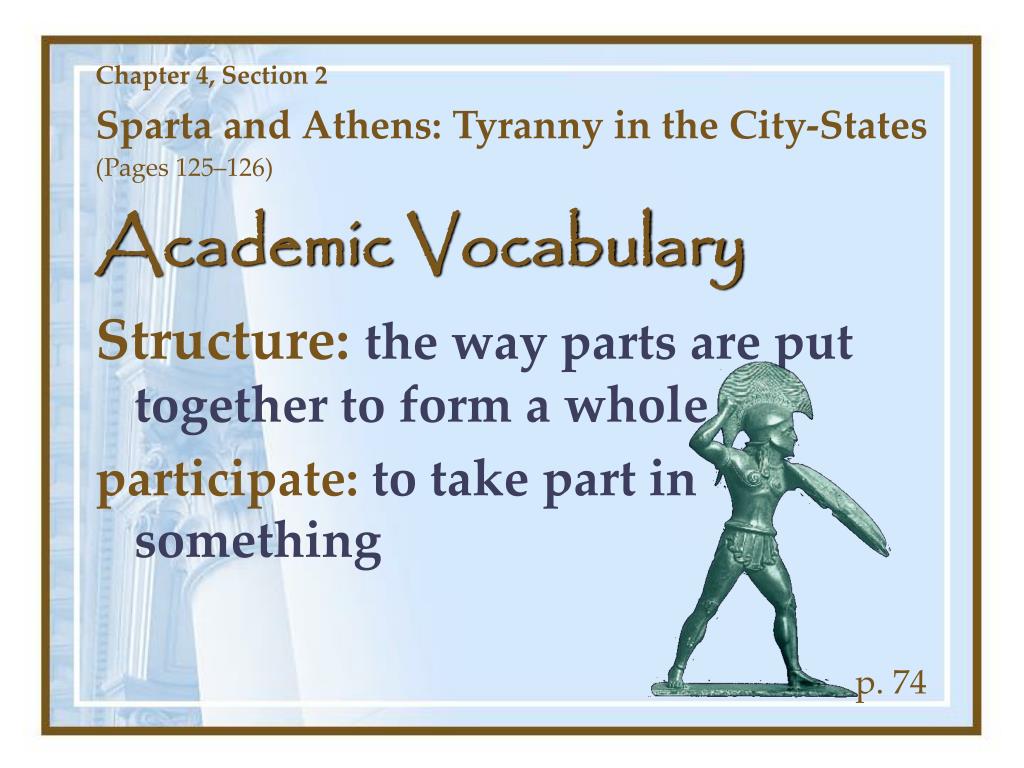 Chapter 4, Section 2
Sparta and Athens: Tyranny in the City-States
(Pages 125–126)

Academic Vocabulary

Structure: the way parts are put together to form a whole

participate: to take part in something

p. 74